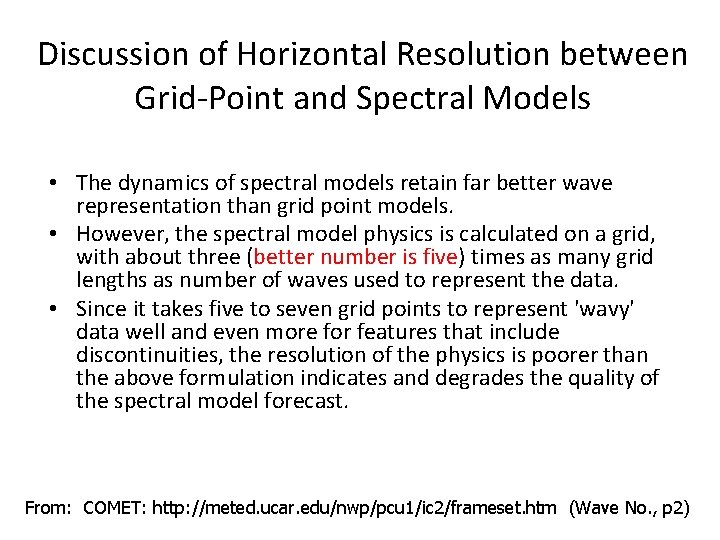 Discussion of Horizontal Resolution between Grid-Point and Spectral Models

• The dynamics of spectral models retain far better wave representation than grid point models.
• However, the spectral model physics is calculated on a grid, with about three (better number is five) times as many grid lengths as number of waves used to represent the data.
• Since it takes five to seven grid points to represent 'wavy' data well and even more for features that include discontinuities, the resolution of the physics is poorer than the above formulation indicates and degrades the quality of the spectral model forecast.

From: COMET: http://meted.ucar.edu/nwp/pcu1/ic2/frameset.htm (Wave No., p2)